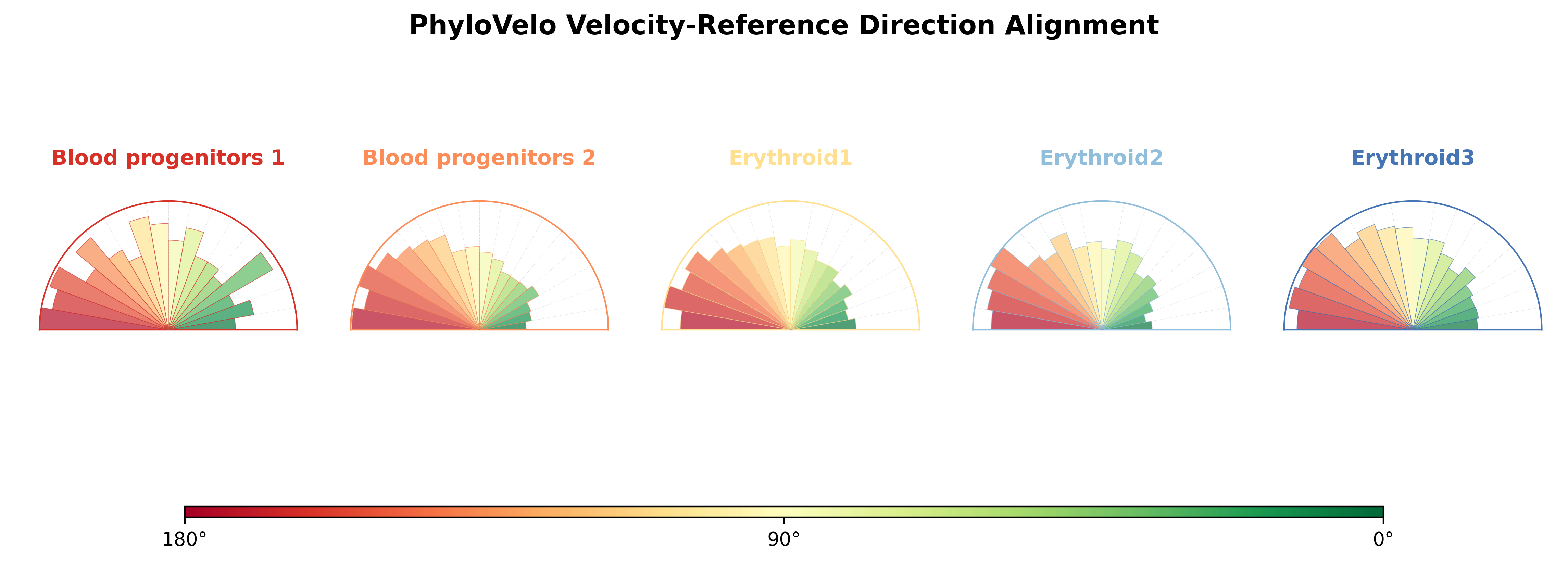 PhyloVelo Velocity-Reference Direction Alignment

Blood progenitors 1

Blood progenitors 2

Erythroid1

Erythroid2

Erythroid3

180°

90°

0°